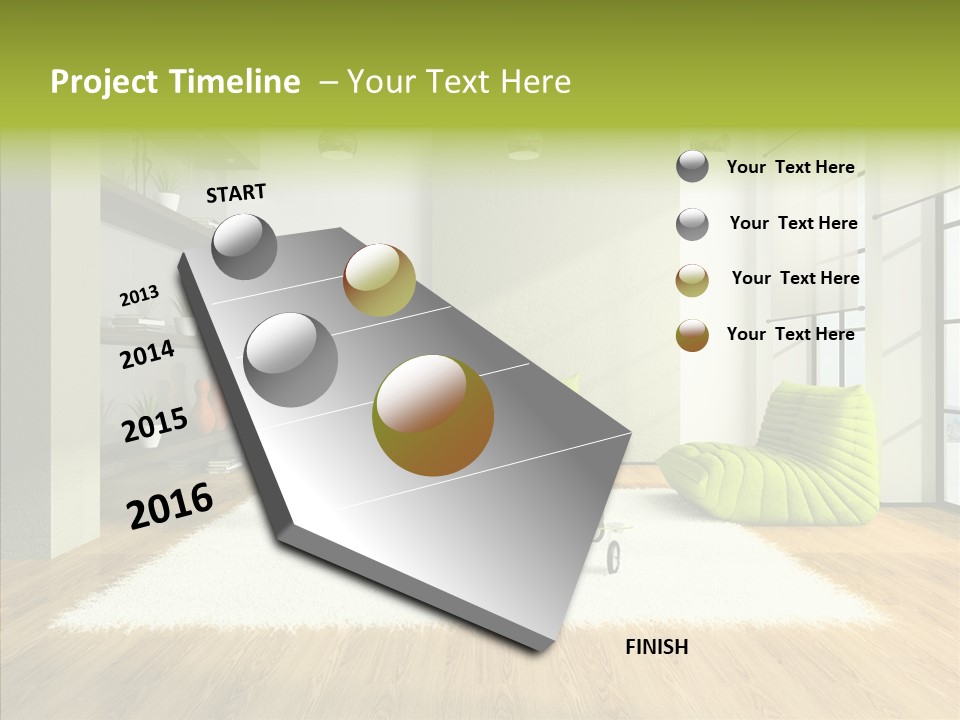 Project Timeline – Your Text Here

START

2013

2014

2015

2016

FINISH

Your Text Here

Your Text Here

Your Text Here

Your Text Here